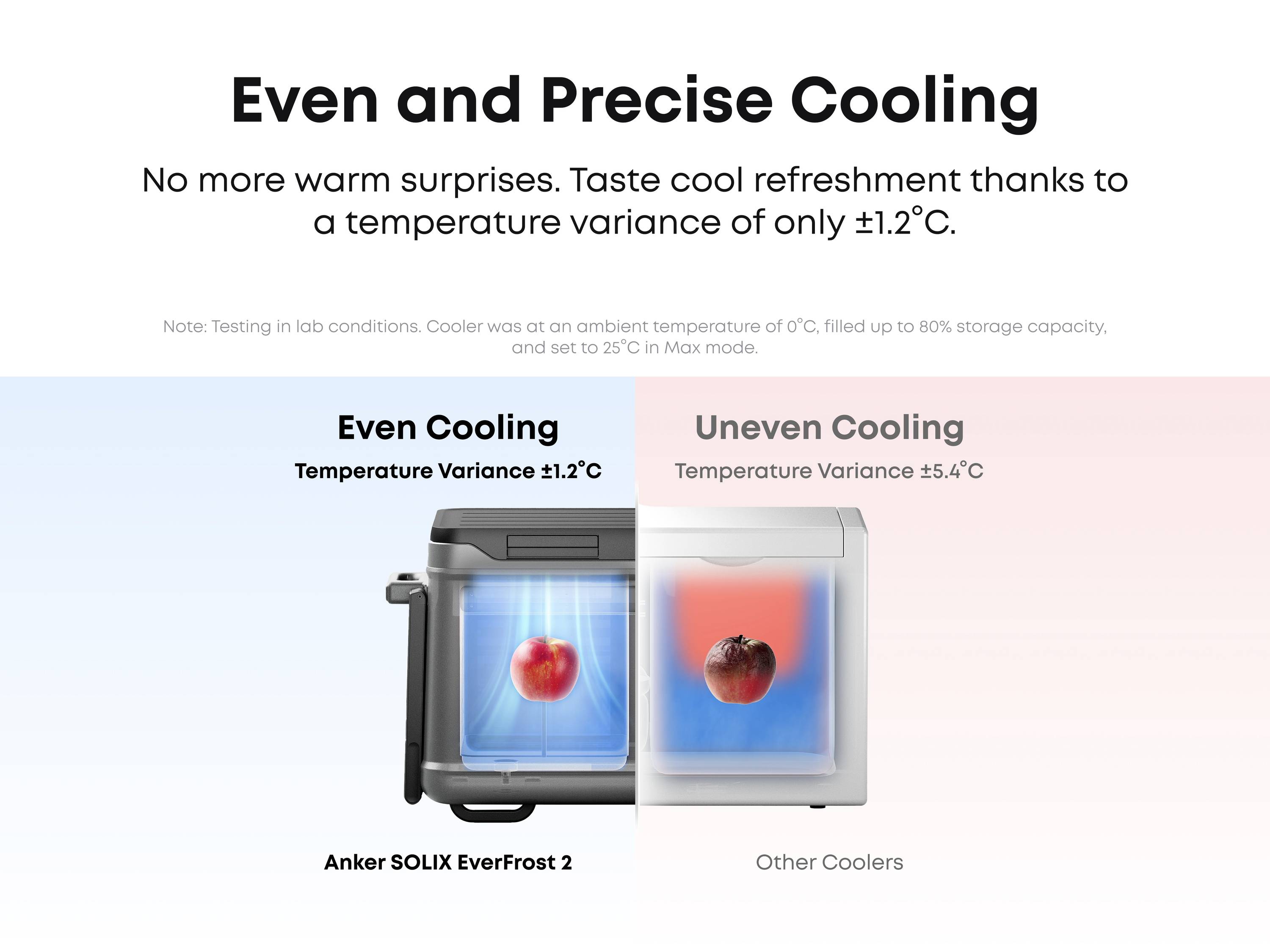 Even and Precise Cooling

No more warm surprises. Taste cool refreshment thanks to a temperature variance of only ±1.2°C.

Note: Testing in lab conditions. Cooler was at an ambient temperature of 0°C, filled up to 80% storage capacity, and set to 25°C in Max mode.

Even Cooling

Temperature Variance ±1.2°C

Anker SOLIX EverFrost 2

Uneven Cooling

Temperature Variance ±5.4°C

Other Coolers